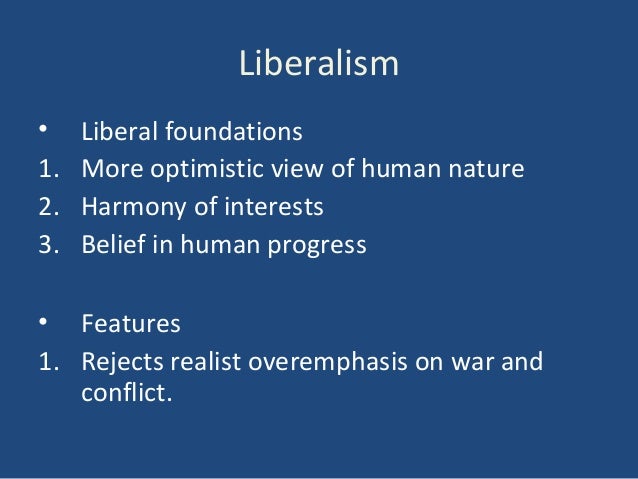 Liberalism

• Liberal foundations
1. More optimistic view of human nature
2. Harmony of interests
3. Belief in human progress

• Features
1. Rejects realist overemphasis on war and conflict.